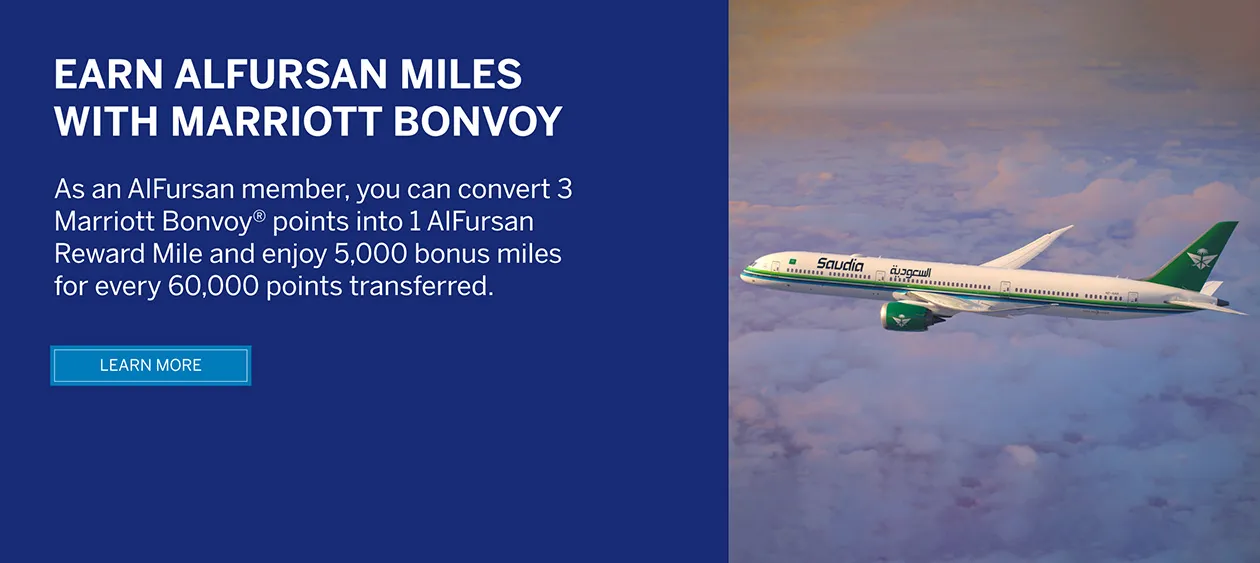 EARN ALFURSAN MILES WITH MARRIOTT BONVOY

As an AlFursan member, you can convert 3 Marriott Bonvoy® points into 1 AlFursan Reward Mile and enjoy 5,000 bonus miles for every 60,000 points transferred.

LEARN MORE

Saudia السعودية